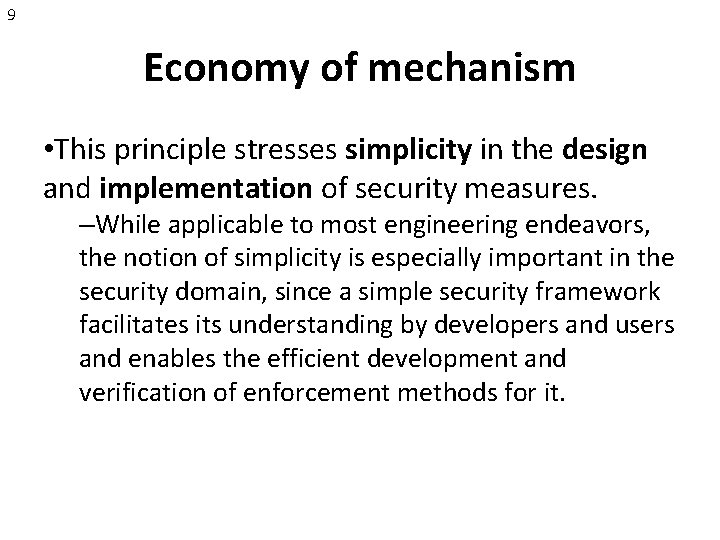 9

Economy of mechanism

•This principle stresses simplicity in the design and implementation of security measures.

–While applicable to most engineering endeavors, the notion of simplicity is especially important in the security domain, since a simple security framework facilitates its understanding by developers and users and enables the efficient development and verification of enforcement methods for it.